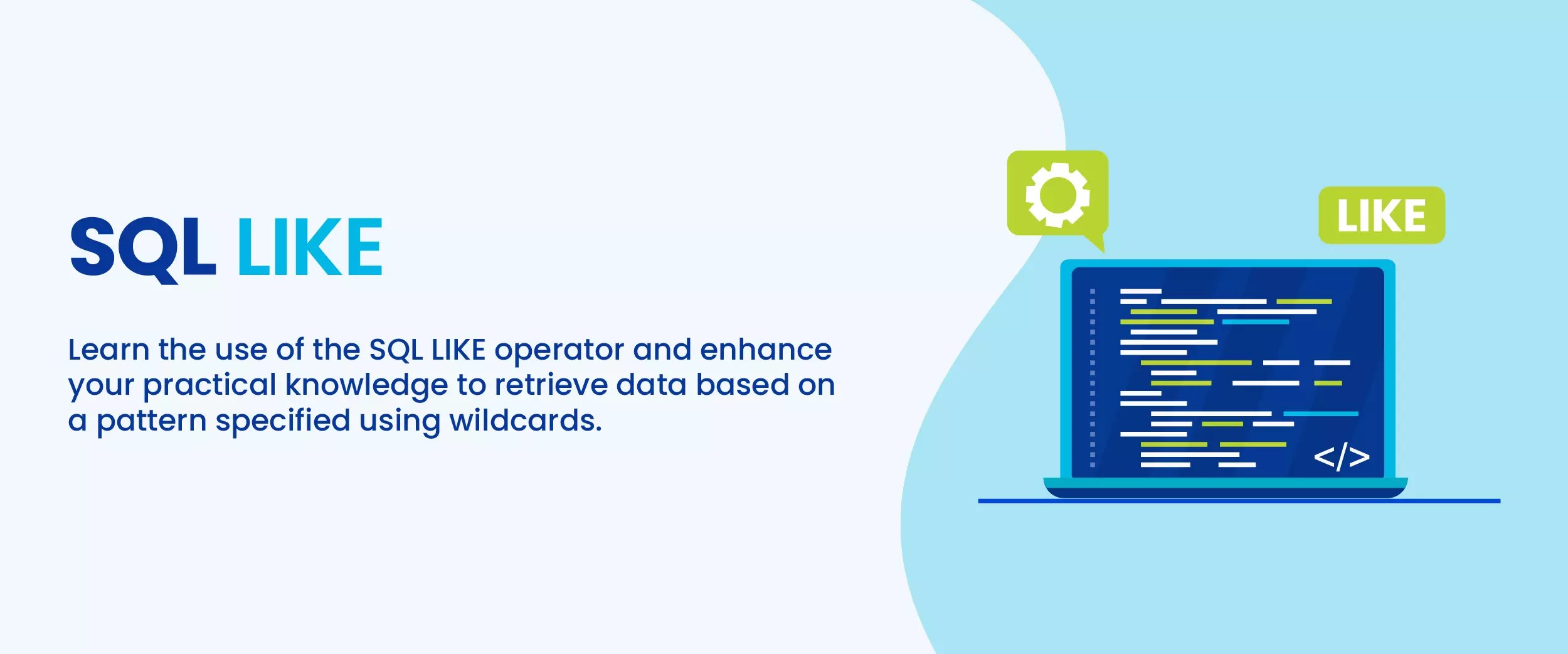 SQL LIKE

Learn the use of the SQL LIKE operator and enhance your practical knowledge to retrieve data based on a pattern specified using wildcards.

LIKE

</>